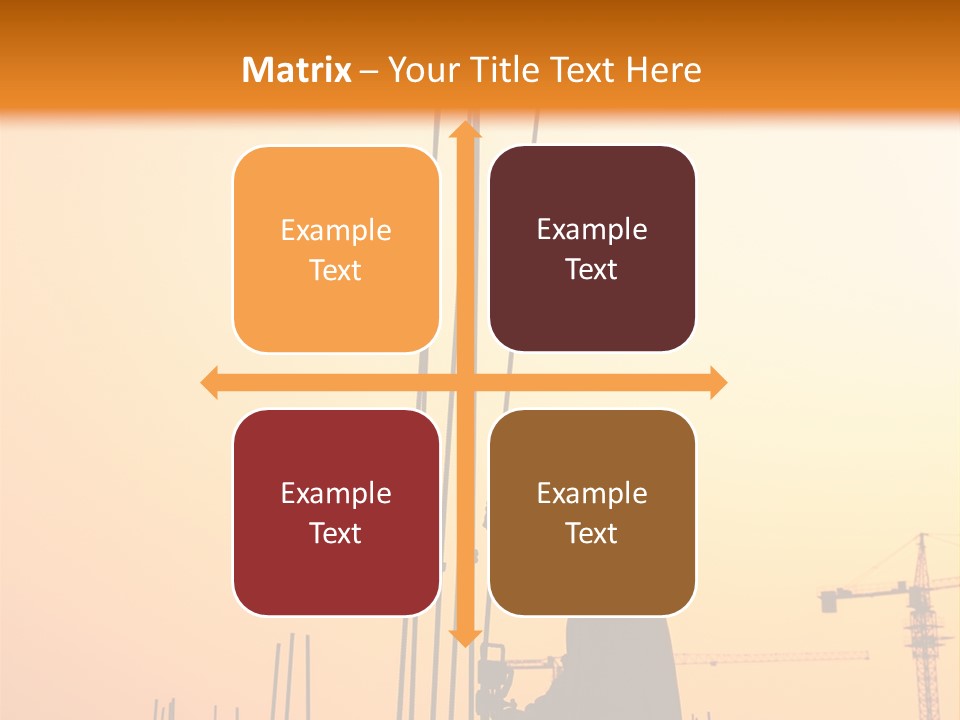 Matrix – Your Title Text Here

Example Text

Example Text

Example Text

Example Text